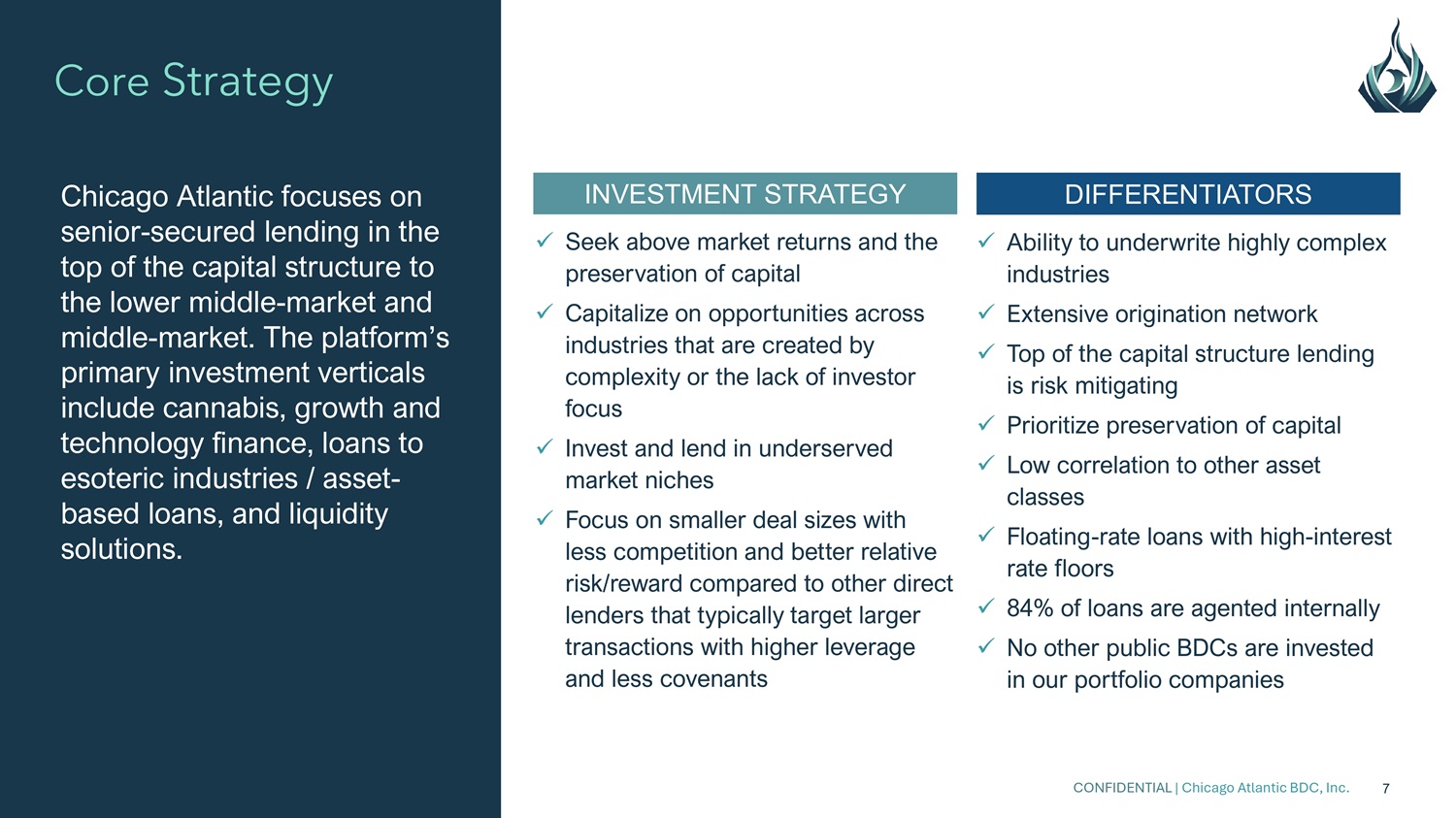 Core Strategy

Chicago Atlantic focuses on senior-secured lending in the top of the capital structure to the lower middle-market and middle-market. The platform's primary investment verticals include cannabis, growth and technology finance, loans to esoteric industries / asset-based loans, and liquidity solutions.

INVESTMENT STRATEGY

✓ Seek above market returns and the preservation of capital

✓ Capitalize on opportunities across industries that are created by complexity or the lack of investor focus

✓ Invest and lend in underserved market niches

✓ Focus on smaller deal sizes with less competition and better relative risk/reward compared to other direct lenders that typically target larger transactions with higher leverage and less covenants

DIFFERENTIATORS

✓ Ability to underwrite highly complex industries

✓ Extensive origination network

✓ Top of the capital structure lending is risk mitigating

✓ Prioritize preservation of capital

✓ Low correlation to other asset classes

✓ Floating-rate loans with high-interest rate floors

✓ 84% of loans are agented internally

✓ No other public BDCs are invested in our portfolio companies

CONFIDENTIAL | Chicago Atlantic BDC, Inc. 7